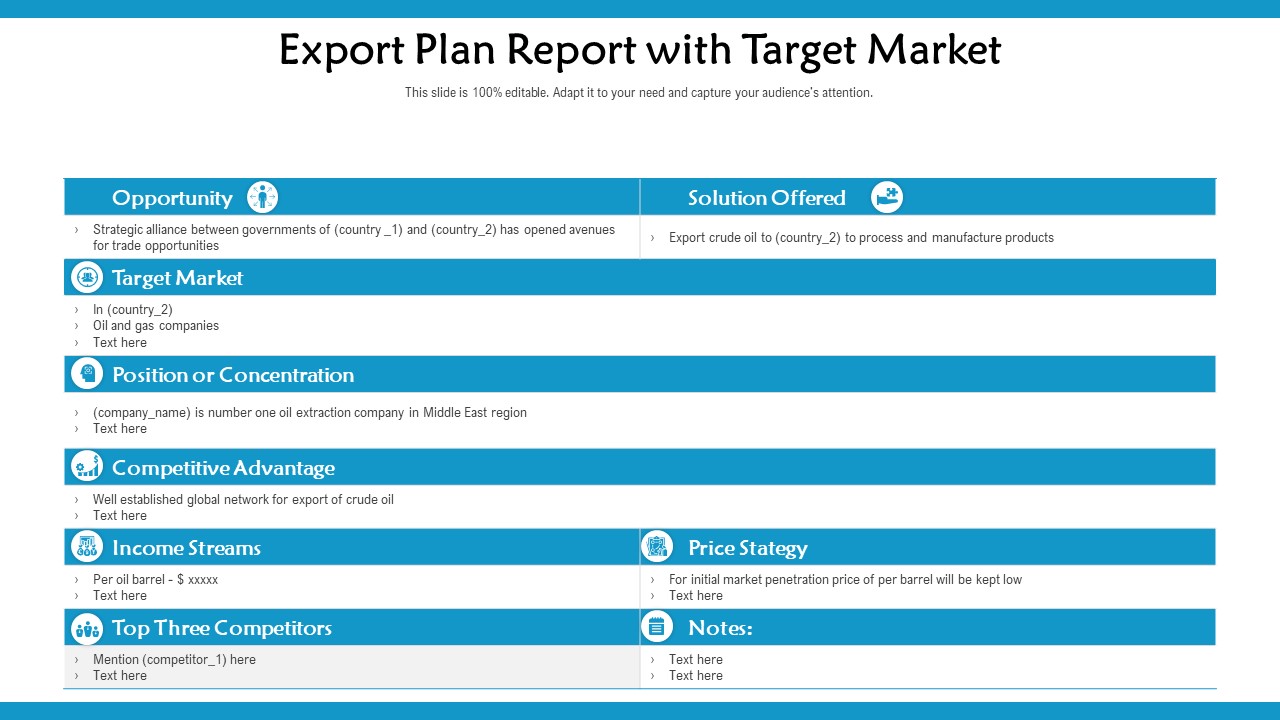 Export Plan Report with Target Market

This slide is 100% editable. Adapt it to your need and capture your audience's attention.

Opportunity

› Strategic alliance between governments of (country _1) and (country_2) has opened avenues for trade opportunities

Solution Offered

› Export crude oil to (country_2) to process and manufacture products

Target Market

› In (country_2)
› Oil and gas companies
› Text here

Position or Concentration

› (company_name) is number one oil extraction company in Middle East region
› Text here

Competitive Advantage

› Well established global network for export of crude oil
› Text here

Income Streams

› Per oil barrel - $ xxxxx
› Text here

Price Stategy

› For initial market penetration price of per barrel will be kept low
› Text here

Top Three Competitors

› Mention (competitor_1) here
› Text here

Notes:

› Text here
› Text here